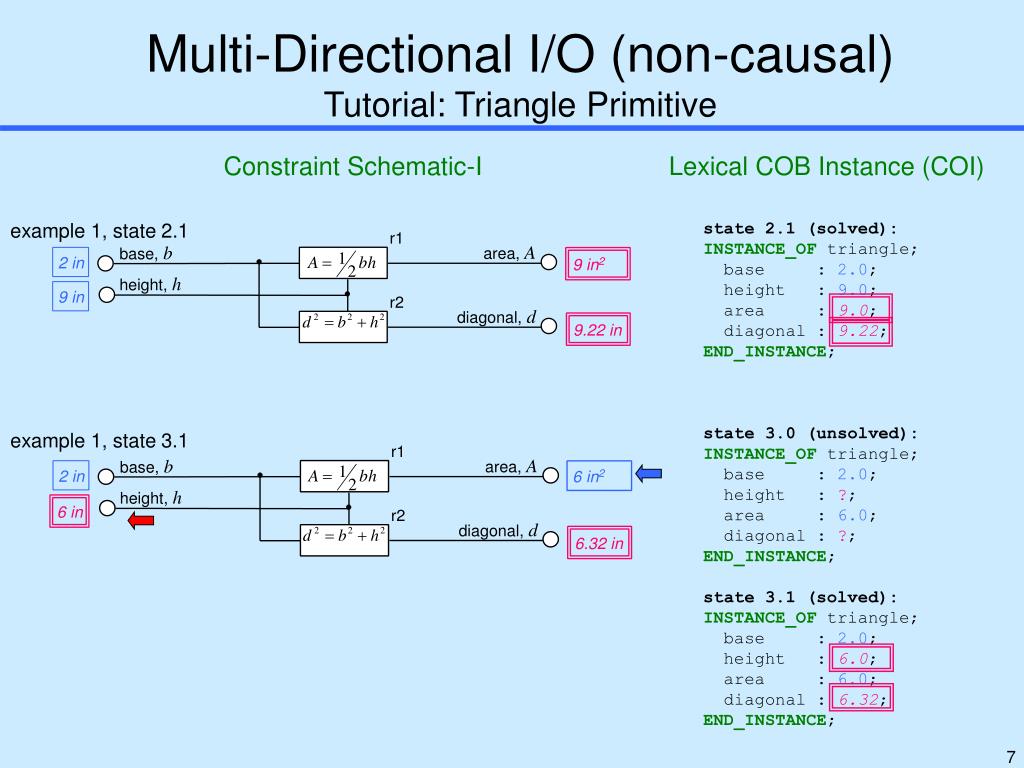 Multi-Directional I/O (non-causal)
Tutorial: Triangle Primitive

Constraint Schematic-I

Lexical COB Instance (COI)

example 1, state 2.1

2 in
base, $b$
9 in
height, $h$
r1
$A = \frac{1}{2}bh$
r2
$d^2 = b^2 + h^2$
area, $A$
9 in$^2$
diagonal, $d$
9.22 in

state 2.1 (solved):
INSTANCE_OF triangle;
base : 2.0;
height : 9.0;
area : 9.0;
diagonal : 9.22;
END_INSTANCE;

example 1, state 3.1

2 in
base, $b$
6 in
height, $h$
r1
$A = \frac{1}{2}bh$
r2
$d^2 = b^2 + h^2$
area, $A$
6 in$^2$
diagonal, $d$
6.32 in

state 3.0 (unsolved):
INSTANCE_OF triangle;
base : 2.0;
height : ?;
area : 6.0;
diagonal : ?;
END_INSTANCE;

state 3.1 (solved):
INSTANCE_OF triangle;
base : 2.0;
height : 6.0;
area : 6.0;
diagonal : 6.32;
END_INSTANCE;

7